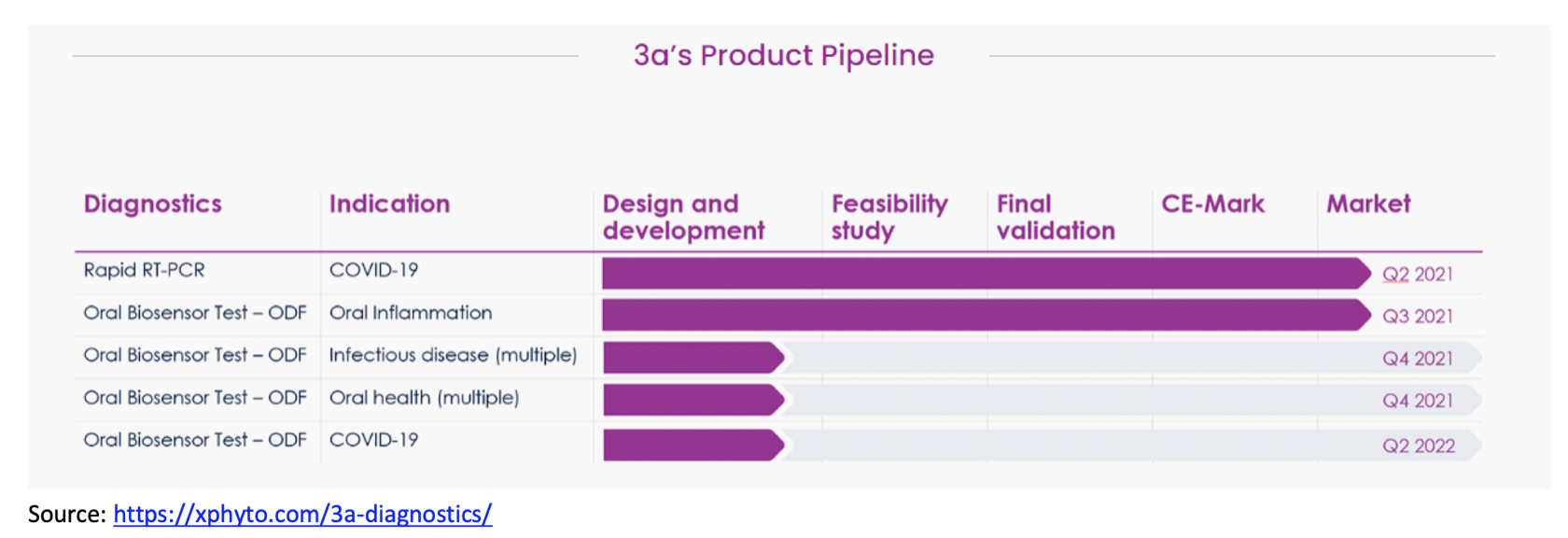 3a's Product Pipeline

| Diagnostics | Indication | Design and development | Feasibility study | Final validation | CE-Mark | Market |
|---|---|---|---|---|---|---|
| Rapid RT-PCR | COVID-19 | | | | | Q2 2021 |
| Oral Biosensor Test – ODF | Oral Inflammation | | | | | Q3 2021 |
| Oral Biosensor Test – ODF | Infectious disease (multiple) | | | | | Q4 2021 |
| Oral Biosensor Test – ODF | Oral health (multiple) | | | | | Q4 2021 |
| Oral Biosensor Test – ODF | COVID-19 | | | | | Q2 2022 |

Source: https://xphyto.com/3a-diagnostics/